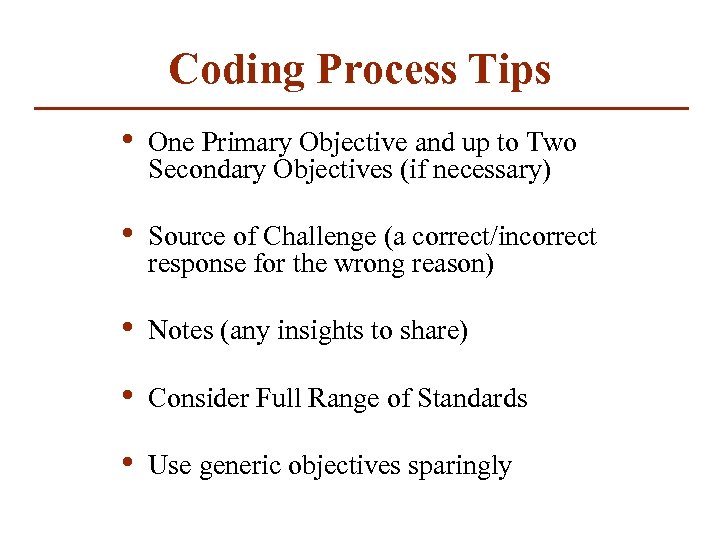 Coding Process Tips

• One Primary Objective and up to Two Secondary Objectives (if necessary)

• Source of Challenge (a correct/incorrect response for the wrong reason)

• Notes (any insights to share)

• Consider Full Range of Standards

• Use generic objectives sparingly